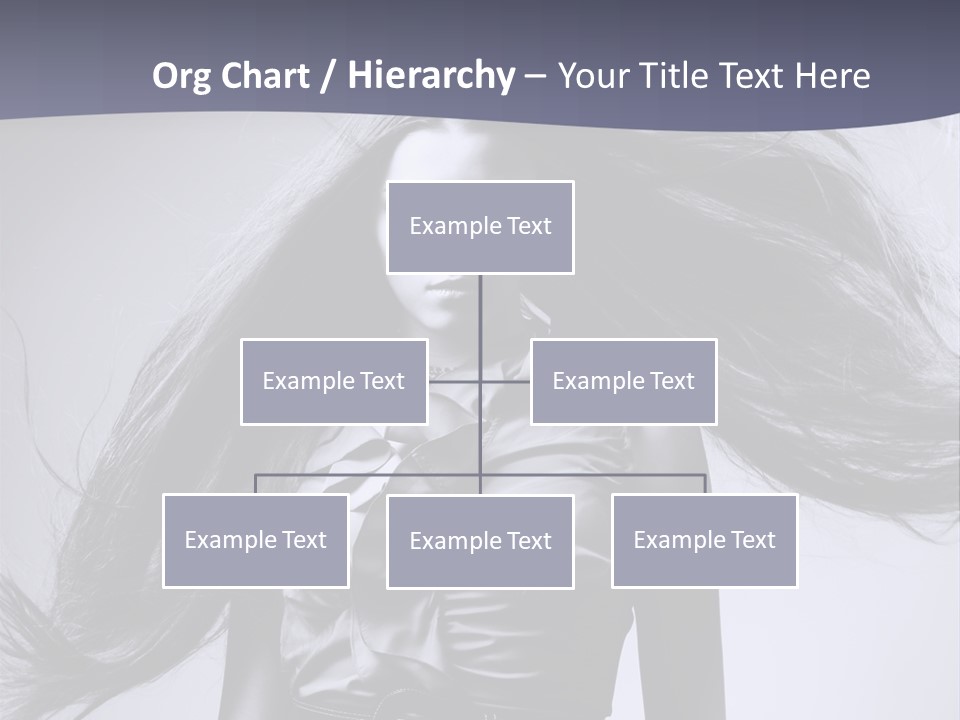 Org Chart / Hierarchy – Your Title Text Here

Example Text

Example Text

Example Text

Example Text

Example Text

Example Text